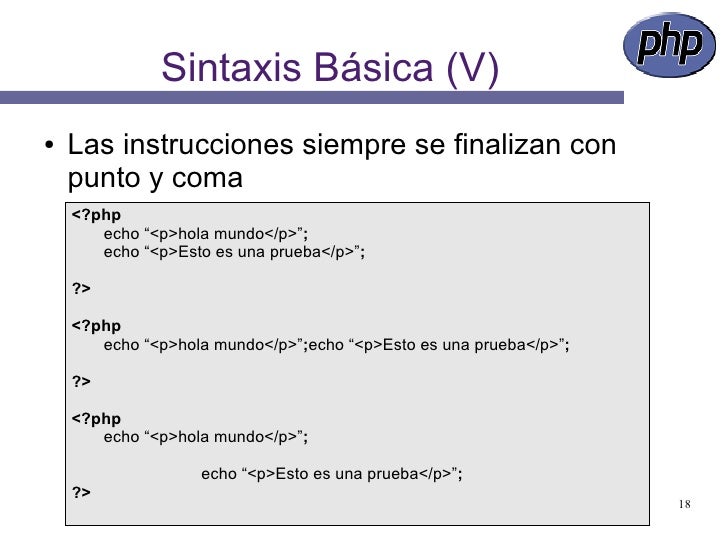 php

Sintaxis Básica (V)

• Las instrucciones siempre se finalizan con punto y coma

<?php
echo “<p>hola mundo</p>”;
echo “<p>Esto es una prueba</p>”;

?>

<?php
echo “<p>hola mundo</p>”;echo “<p>Esto es una prueba</p>”;

?>

<?php
echo “<p>hola mundo</p>”;

echo “<p>Esto es una prueba</p>”;
?>

18